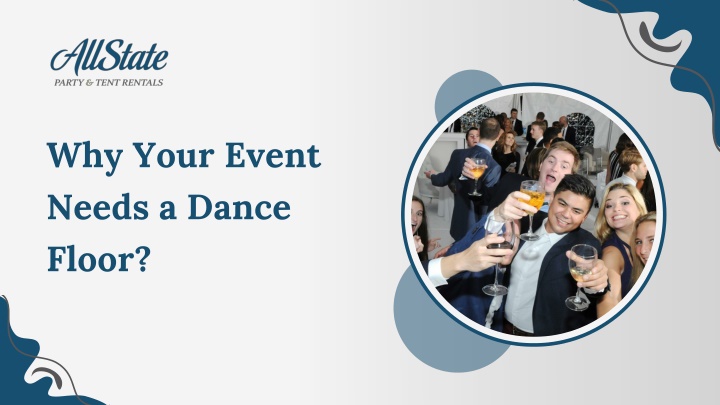 AllState
PARTY & TENT RENTALS

Why Your Event Needs a Dance Floor?